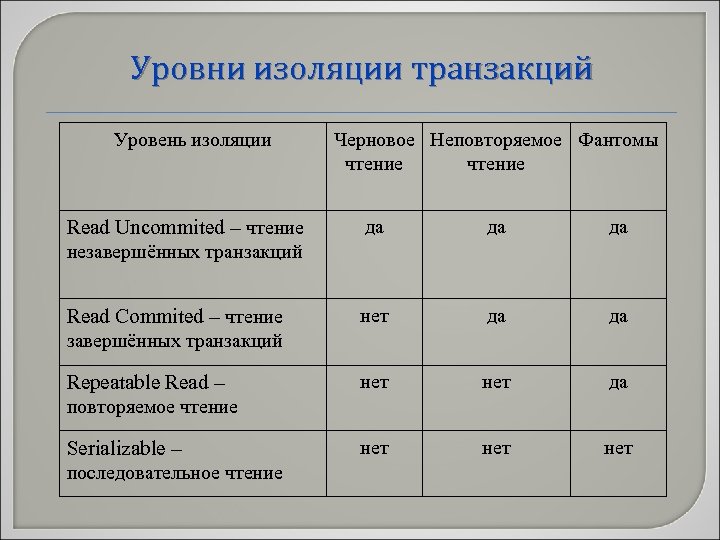 Уровни изоляции транзакций

| Уровень изоляции | Черновое чтение | Неповторяемое чтение | Фантомы |
|---|---|---|---|
| Read Uncommited – чтение незавершённых транзакций | да | да | да |
| Read Commited – чтение завершённых транзакций | нет | да | да |
| Repeatable Read – повторяемое чтение | нет | нет | да |
| Serializable – последовательное чтение | нет | нет | нет |